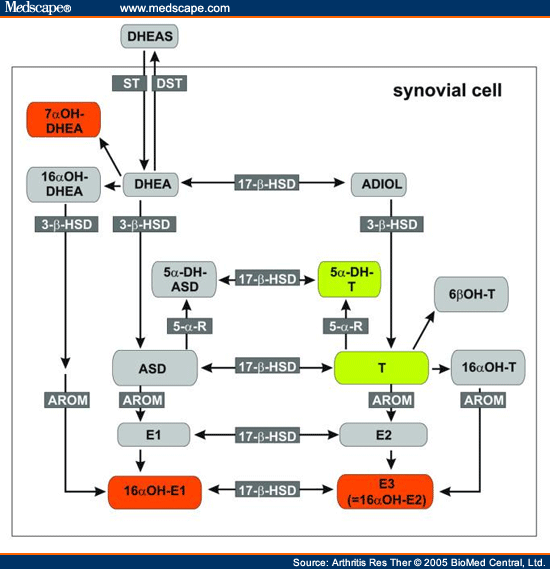 Medscape® www.medscape.com

DHEAS

ST DST

synovial cell

7αOH-DHEA

16αOH-DHEA

DHEA

17-β-HSD

ADIOL

3-β-HSD 3-β-HSD 3-β-HSD

5α-DH-ASD

17-β-HSD

5α-DH-T

6βOH-T

5-α-R 5-α-R

ASD

17-β-HSD

T

16αOH-T

AROM AROM AROM AROM

E1

17-β-HSD

E2

16αOH-E1

17-β-HSD

E3 (=16αOH-E2)

Source: Arthritis Res Ther © 2005 BioMed Central, Ltd.